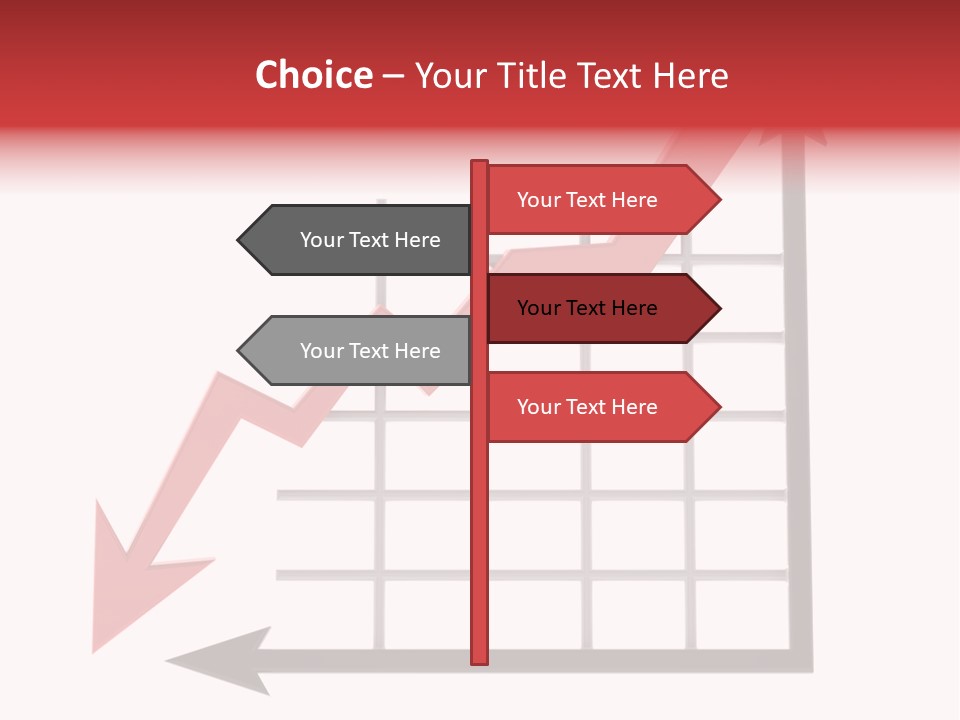 Choice – Your Title Text Here

Your Text Here

Your Text Here

Your Text Here

Your Text Here

Your Text Here